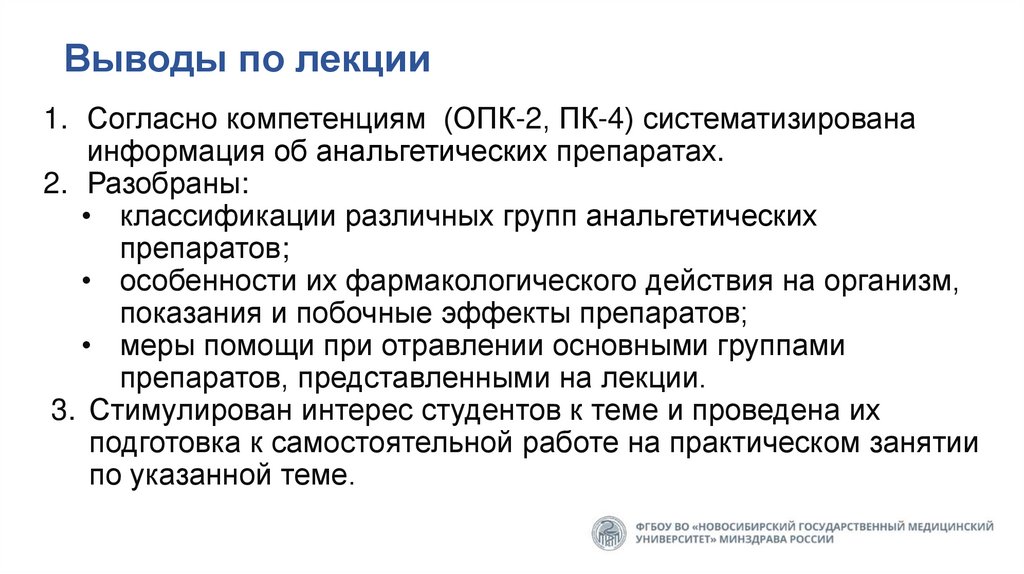 Выводы по лекции

1. Согласно компетенциям (ОПК-2, ПК-4) систематизирована информация об анальгетических препаратах.
2. Разобраны:
• классификации различных групп анальгетических препаратов;
• особенности их фармакологического действия на организм, показания и побочные эффекты препаратов;
• меры помощи при отравлении основными группами препаратов, представленными на лекции.
3. Стимулирован интерес студентов к теме и проведена их подготовка к самостоятельной работе на практическом занятии по указанной теме.

ФГБОУ ВО «НОВОСИБИРСКИЙ ГОСУДАРСТВЕННЫЙ МЕДИЦИНСКИЙ УНИВЕРСИТЕТ» МИНЗДРАВА РОССИИ